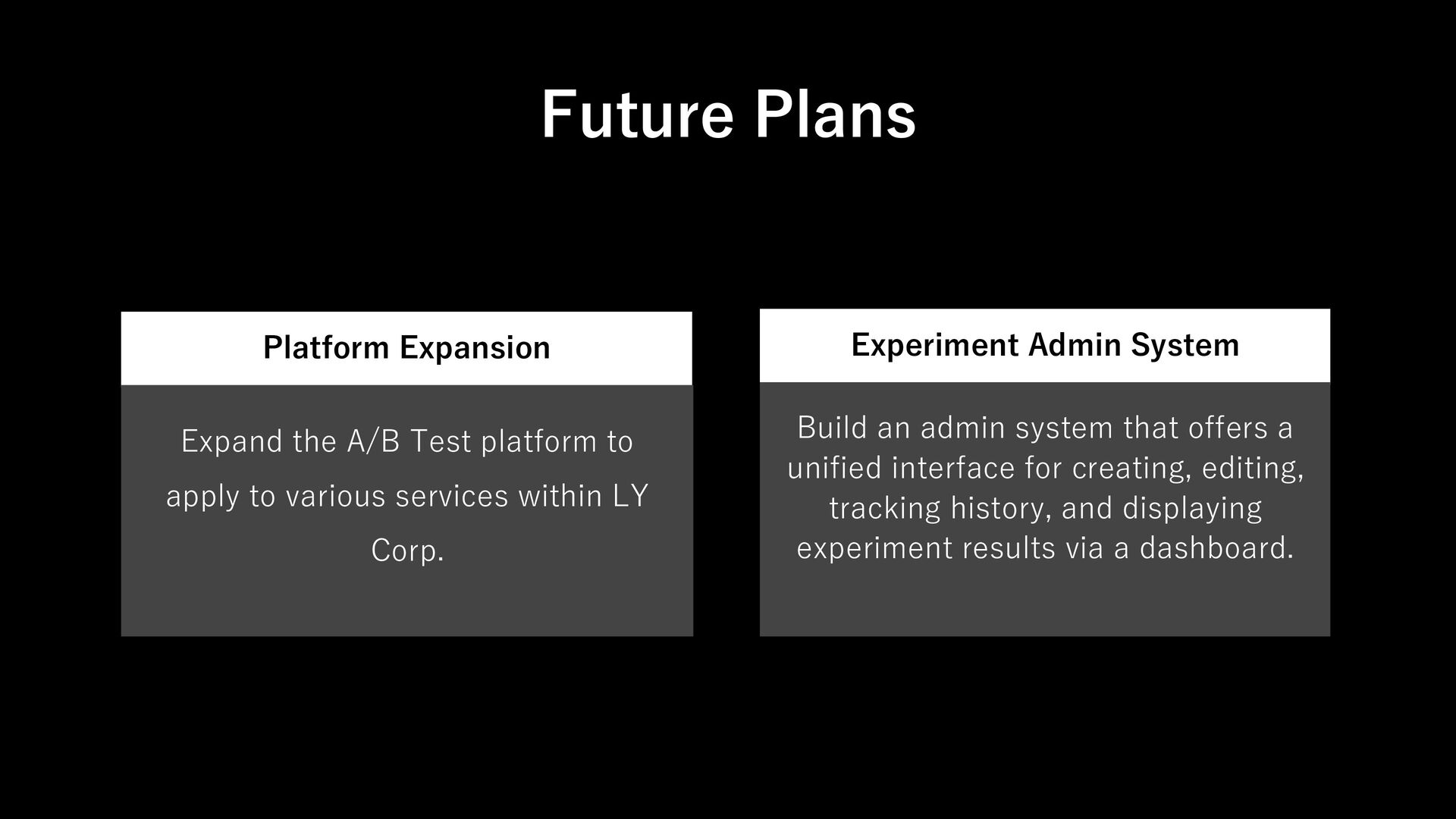 Future Plans

Platform Expansion

Expand the A/B Test platform to apply to various services within LY Corp.

Experiment Admin System

Build an admin system that offers a unified interface for creating, editing, tracking history, and displaying experiment results via a dashboard.